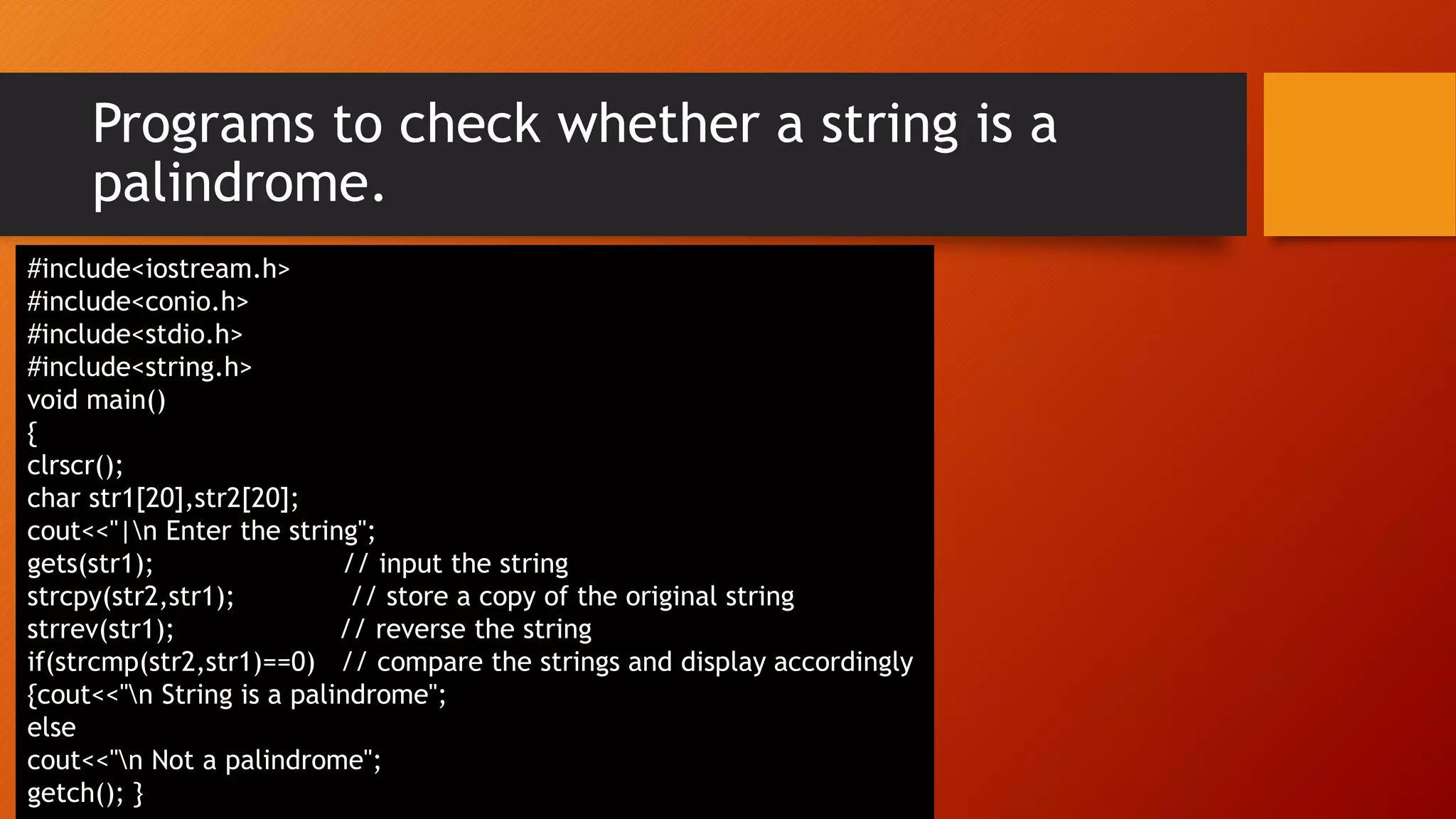 Programs to check whether a string is a palindrome.

#include<iostream.h>
#include<conio.h>
#include<stdio.h>
#include<string.h>
void main()
{
clrscr();
char str1[20],str2[20];
cout<<"|\n Enter the string";
gets(str1); // input the string
strcpy(str2,str1); // store a copy of the original string
strrev(str1); // reverse the string
if(strcmp(str2,str1)==0) // compare the strings and display accordingly
{cout<<"\n String is a palindrome";
else
cout<<"\n Not a palindrome";
getch(); }